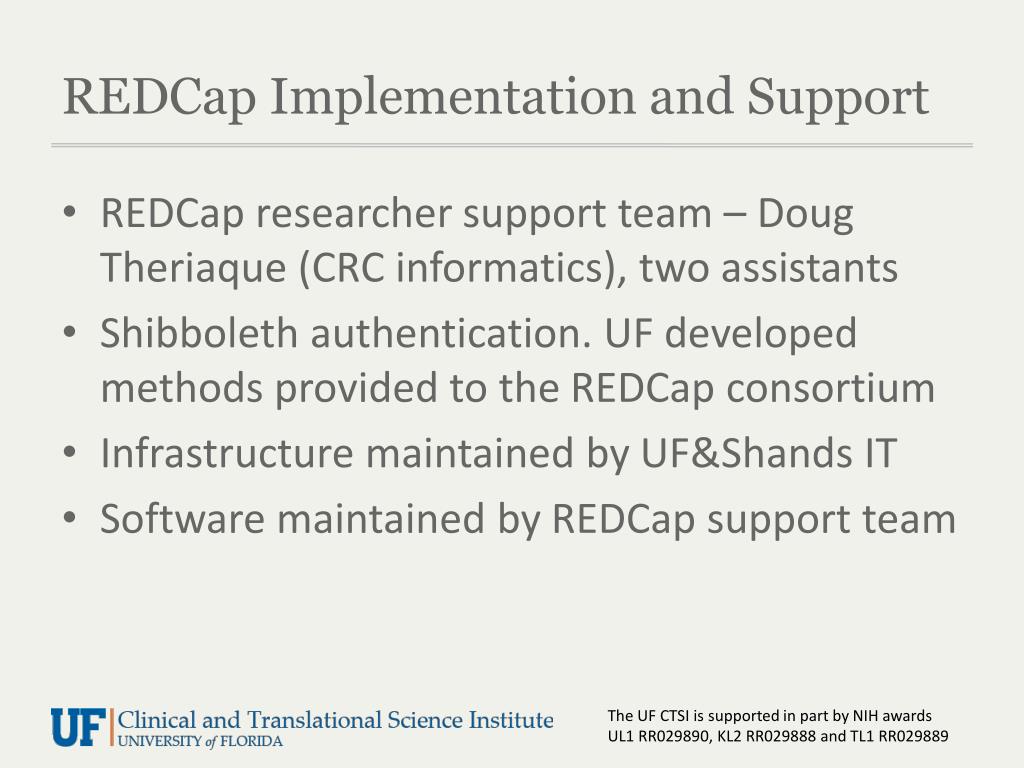 REDCap Implementation and Support

• REDCap researcher support team – Doug Theriaque (CRC informatics), two assistants
• Shibboleth authentication. UF developed methods provided to the REDCap consortium
• Infrastructure maintained by UF&Shands IT
• Software maintained by REDCap support team

UF Clinical and Translational Science Institute
UNIVERSITY of FLORIDA

The UF CTSI is supported in part by NIH awards UL1 RR029890, KL2 RR029888 and TL1 RR029889